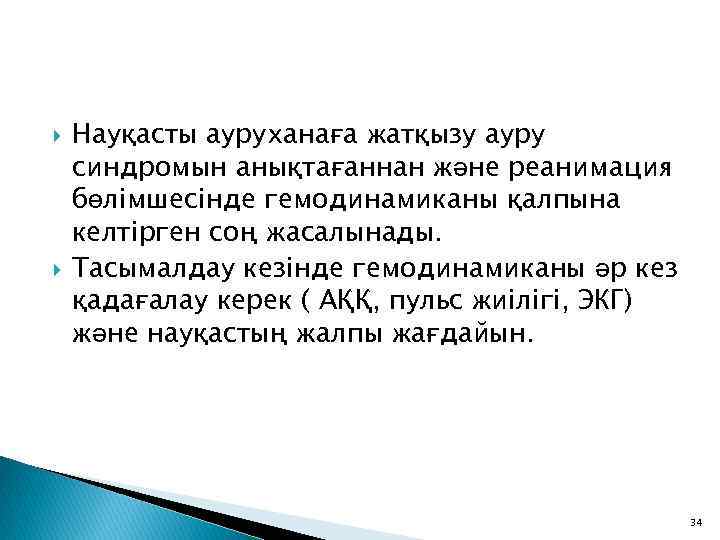 Науқасты ауруханаға жатқызу ауру синдромын анықтағаннан және реанимация бөлімшесінде гемодинамиканы қалпына келтірген соң жасалынады.

Тасымалдау кезінде гемодинамиканы әр кез қадағалау керек ( АҚҚ, пульс жиілігі, ЭКГ) және науқастың жалпы жағдайын.

34